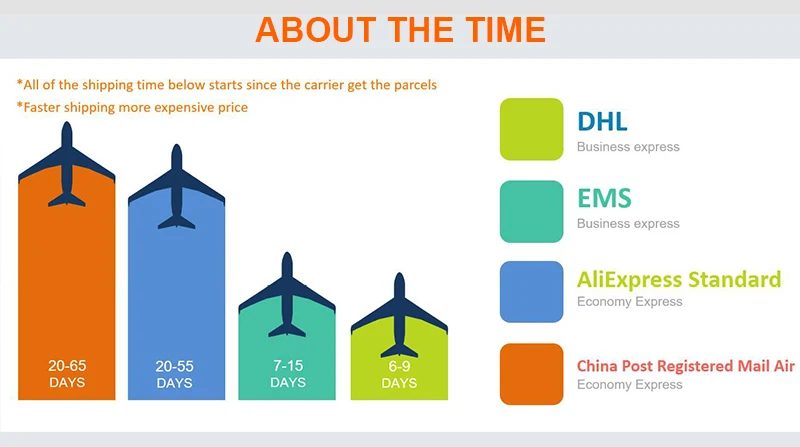 ABOUT THE TIME

*All of the shipping time below starts since the carrier get the parcels
*Faster shipping more expensive price

20-65 DAYS

20-55 DAYS

7-15 DAYS

6-9 DAYS

DHL
Business express

EMS
Business express

AliExpress Standard
Economy Express

China Post Registered Mail Air
Economy Express